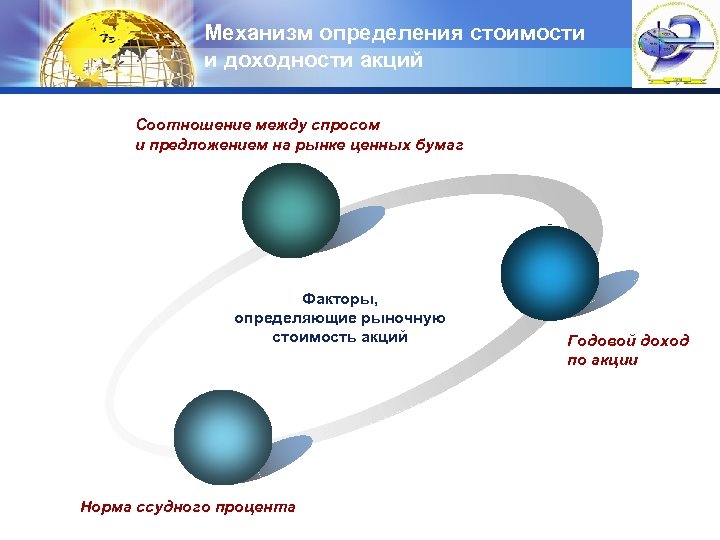 Механизм определения стоимости и доходности акций

Соотношение между спросом и предложением на рынке ценных бумаг

Факторы, определяющие рыночную стоимость акций

Годовой доход по акции

Норма ссудного процента